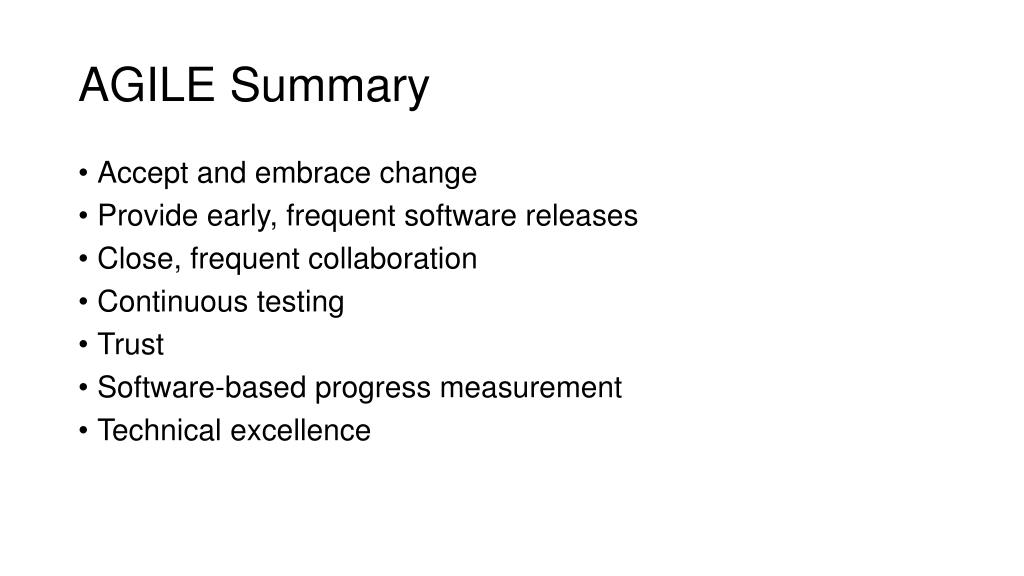 AGILE Summary

• Accept and embrace change
• Provide early, frequent software releases
• Close, frequent collaboration
• Continuous testing
• Trust
• Software-based progress measurement
• Technical excellence